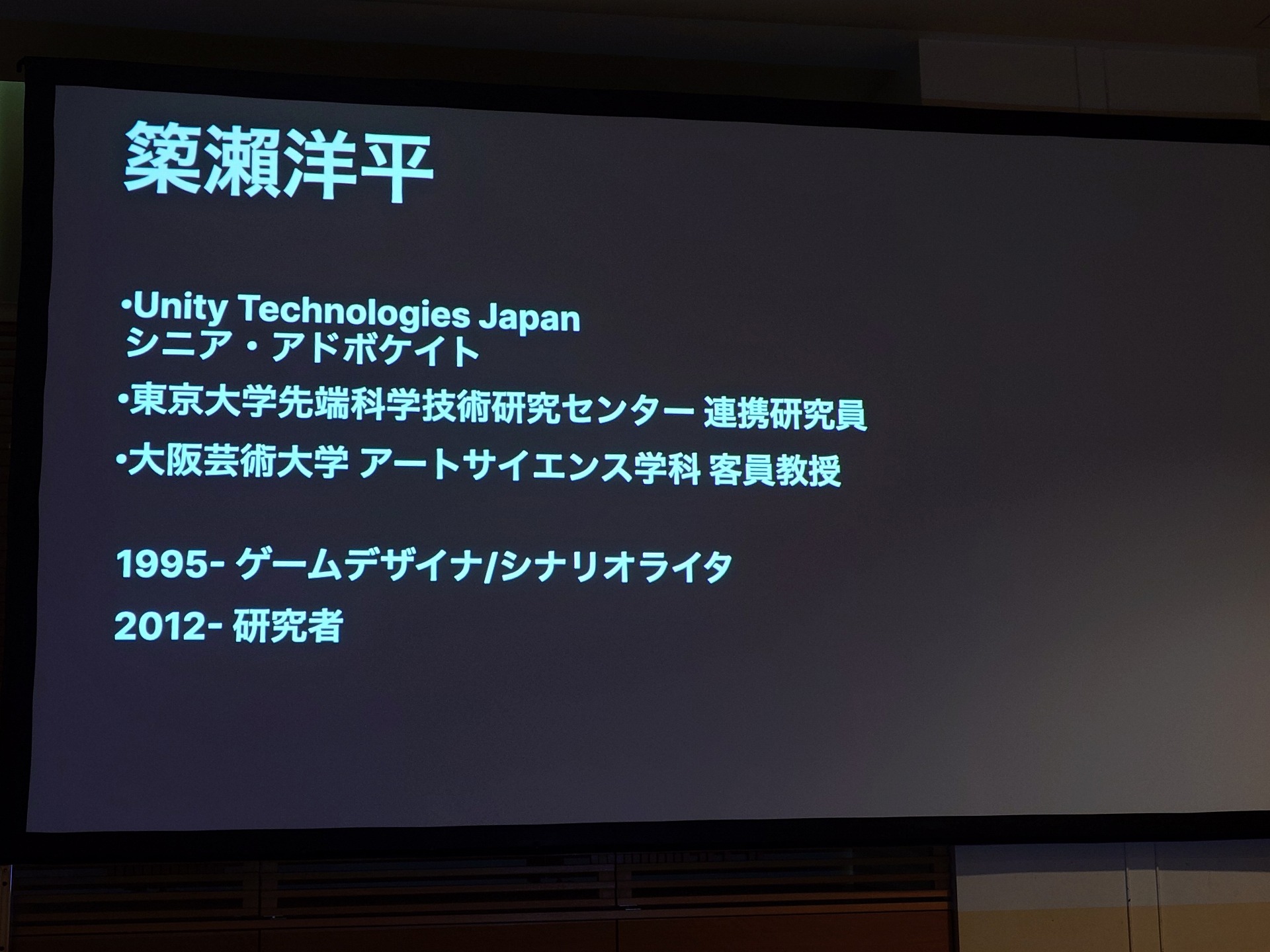 簗瀬洋平

•Unity Technologies Japan
シニア・アドボケイト

•東京大学先端科学技術研究センター 連携研究員

•大阪芸術大学 アートサイエンス学科 客員教授

1995- ゲームデザイナ/シナリオライタ

2012- 研究者